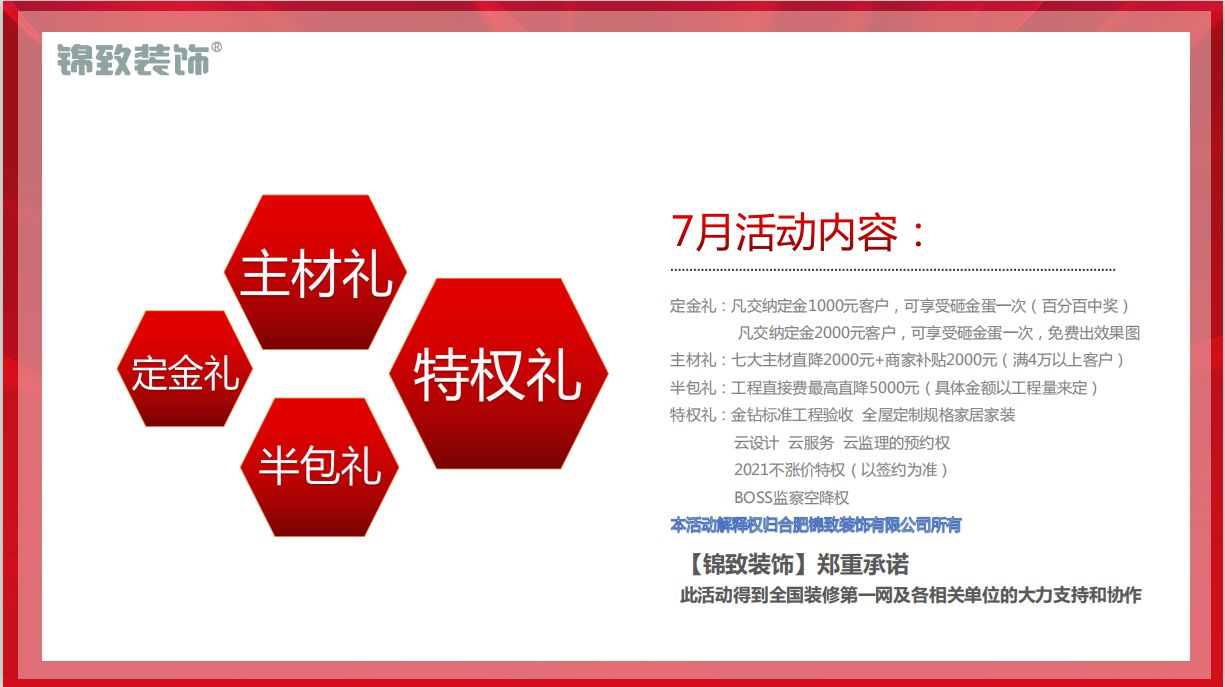 锦致装饰®

主材礼

定金礼

特权礼

半包礼

7月活动内容：

定金礼：凡交纳定金1000元客户，可享受砸金蛋一次（百分百中奖）
凡交纳定金2000元客户，可享受砸金蛋一次，免费出效果图
主材礼：七大主材直降2000元+商家补贴2000元（满4万以上客户）
半包礼：工程直接费最高直降5000元（具体金额以工程量来定）
特权礼：金钻标准工程验收 全屋定制规格家居家装
云设计 云服务 云监理的预约权
2021不涨价特权（以签约为准）
BOSS监察空降权

本活动解释权归合肥锦致装饰有限公司所有

【锦致装饰】郑重承诺

此活动得到全国装修第一网及各相关单位的大力支持和协作